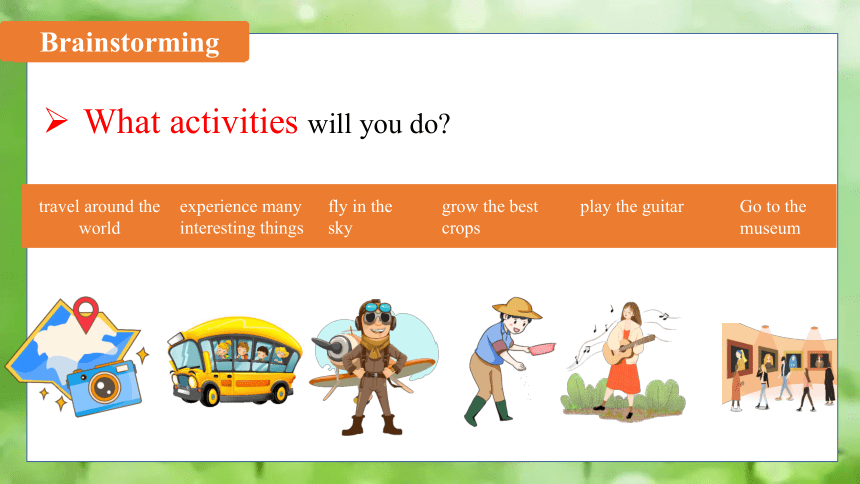 Brainstorming

➢ What activities will you do?

travel around the world

experience many interesting things

fly in the sky

grow the best crops

play the guitar

Go to the museum